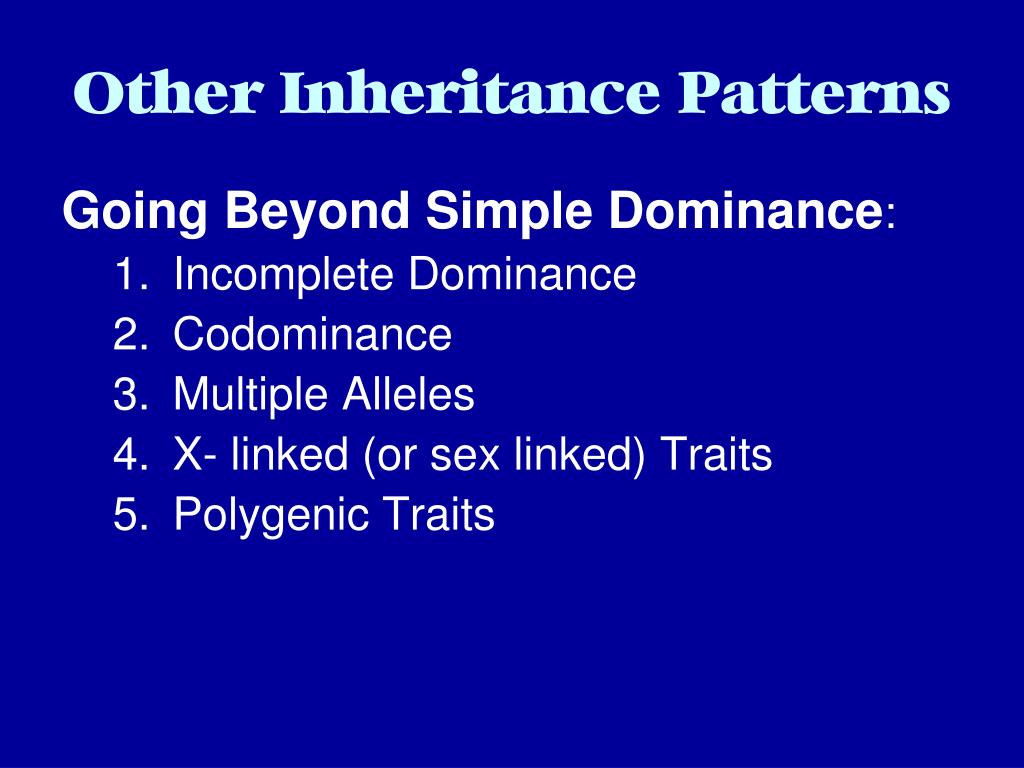 Other Inheritance Patterns

Going Beyond Simple Dominance:

1. Incomplete Dominance
2. Codominance
3. Multiple Alleles
4. X- linked (or sex linked) Traits
5. Polygenic Traits